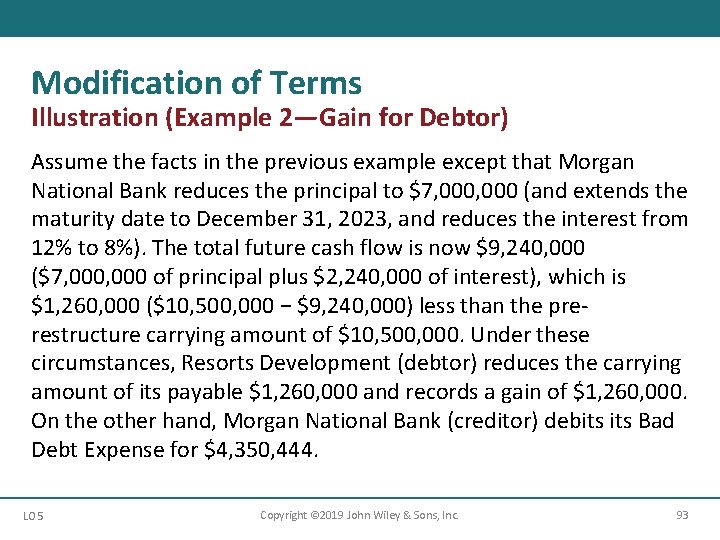 Modification of Terms
Illustration (Example 2—Gain for Debtor)

Assume the facts in the previous example except that Morgan National Bank reduces the principal to \$7,000,000 (and extends the maturity date to December 31, 2023, and reduces the interest from 12% to 8%). The total future cash flow is now \$9,240,000 (\$7,000,000 of principal plus \$2,240,000 of interest), which is \$1,260,000 (\$10,500,000 − \$9,240,000) less than the pre-restructure carrying amount of \$10,500,000. Under these circumstances, Resorts Development (debtor) reduces the carrying amount of its payable \$1,260,000 and records a gain of \$1,260,000. On the other hand, Morgan National Bank (creditor) debits its Bad Debt Expense for \$4,350,444.

LO 5

Copyright ©2019 John Wiley & Sons, Inc.

93